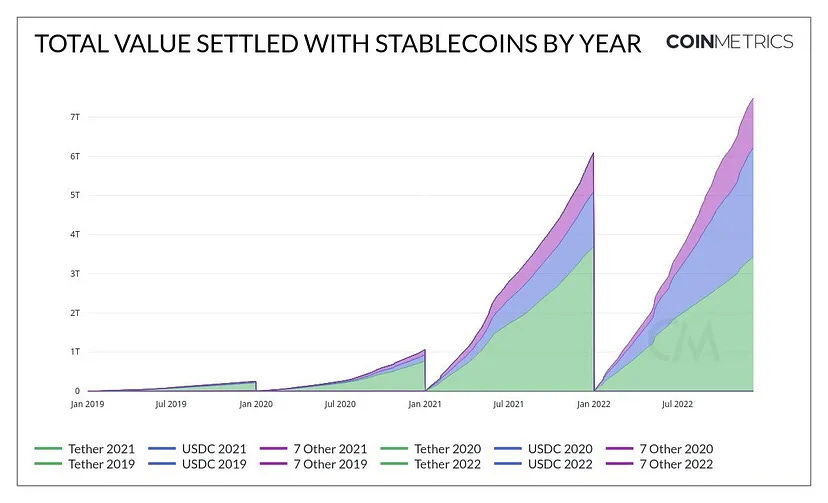 TOTAL VALUE SETTLED WITH STABLECOINS BY YEAR

COINMETRICS

7T
6T
5T
4T
3T
2T
1T
0

Jan 2019 Jul 2019 Jan 2020 Jul 2020 Jan 2021 Jul 2021 Jan 2022 Jul 2022

CM

Tether 2021 USDC 2021 7 Other 2021 Tether 2020 USDC 2020 7 Other 2020
Tether 2019 USDC 2019 7 Other 2019 Tether 2022 USDC 2022 7 Other 2022